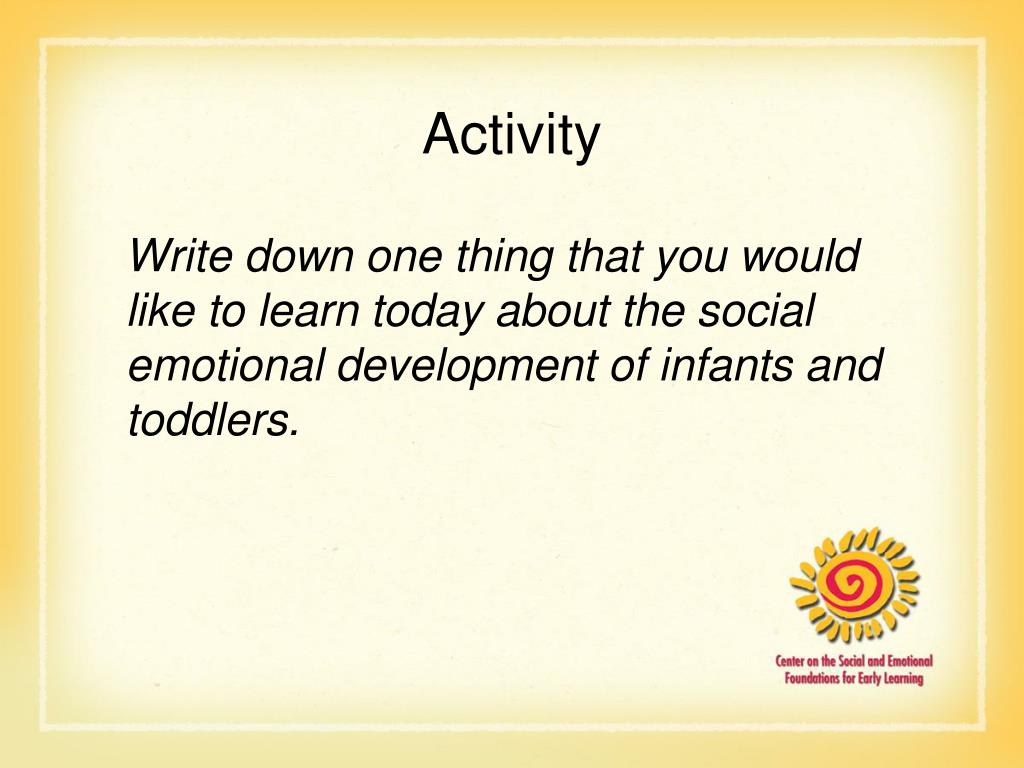 Activity

Write down one thing that you would like to learn today about the social emotional development of infants and toddlers.

Center on the Social and Emotional Foundations for Early Learning